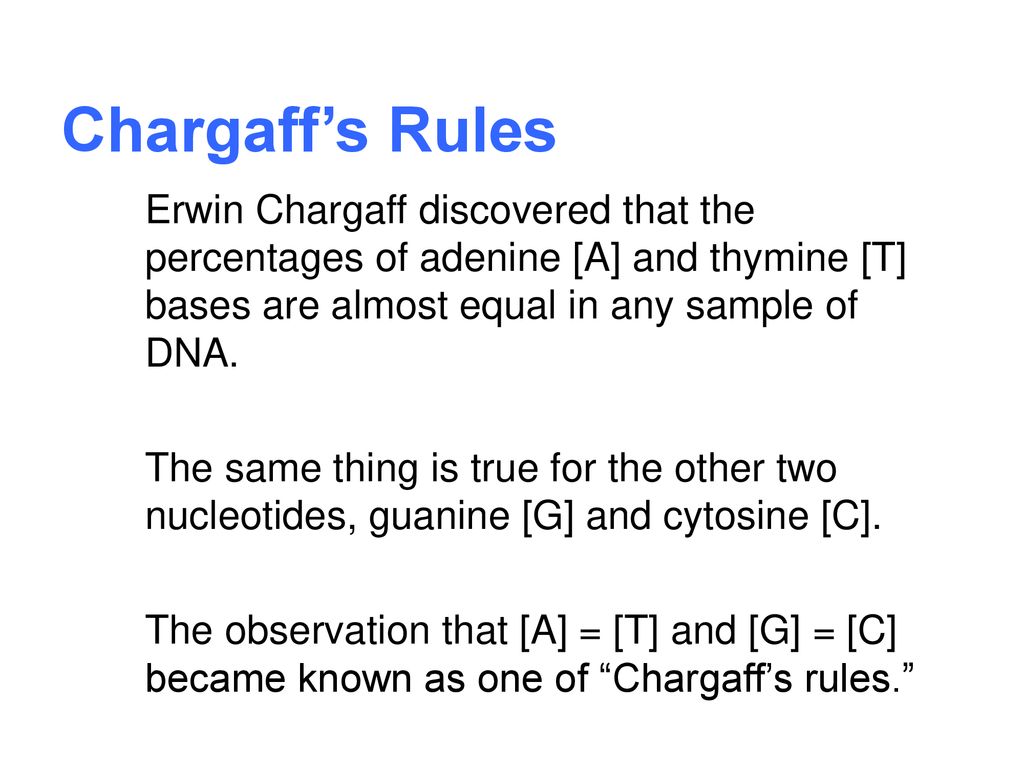 Chargaff’s Rules

Erwin Chargaff discovered that the percentages of adenine [A] and thymine [T] bases are almost equal in any sample of DNA.

The same thing is true for the other two nucleotides, guanine [G] and cytosine [C].

The observation that [A] = [T] and [G] = [C] became known as one of “Chargaff’s rules.”